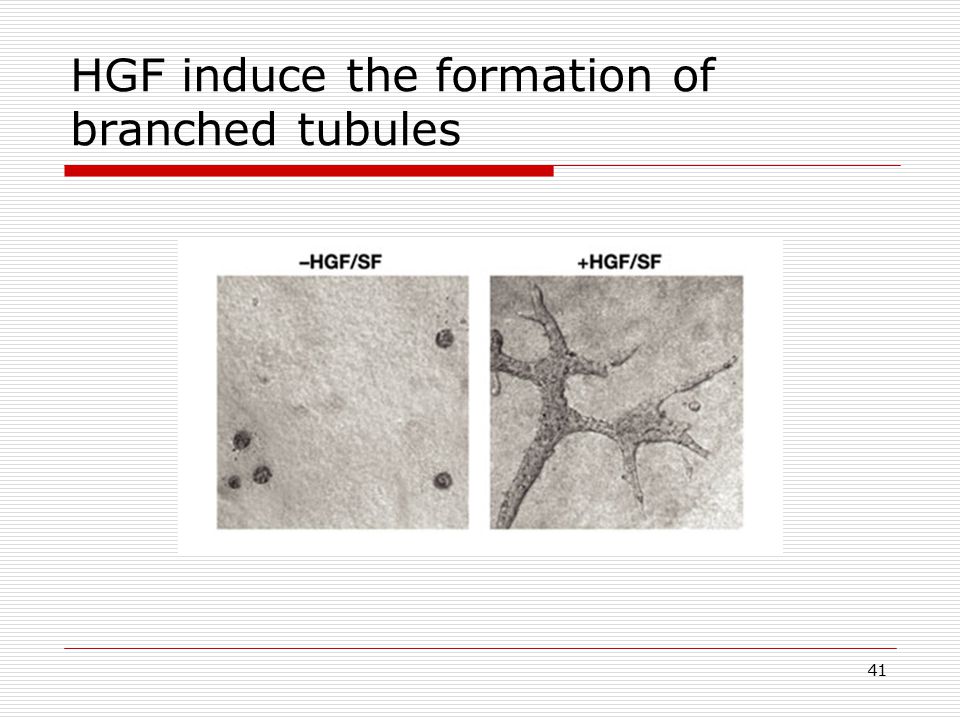 HGF induce the formation of branched tubules

–HGF/SF

+HGF/SF

41